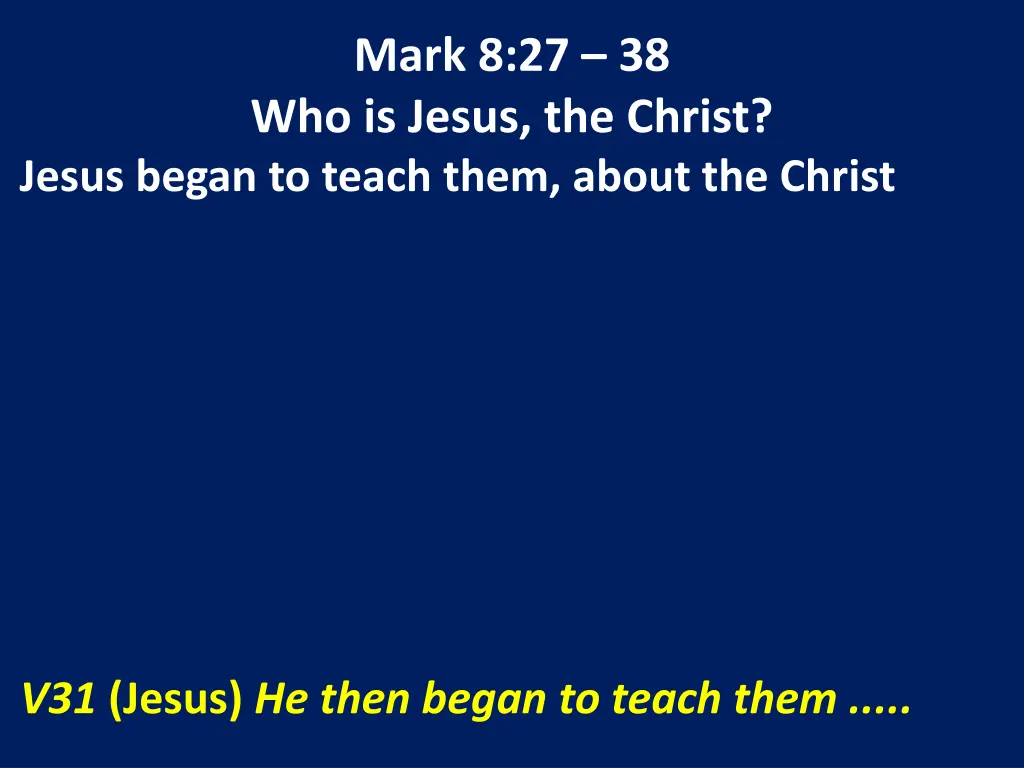 Mark 8:27 – 38
Who is Jesus, the Christ?
Jesus began to teach them, about the Christ

V31 (Jesus) He then began to teach them .....